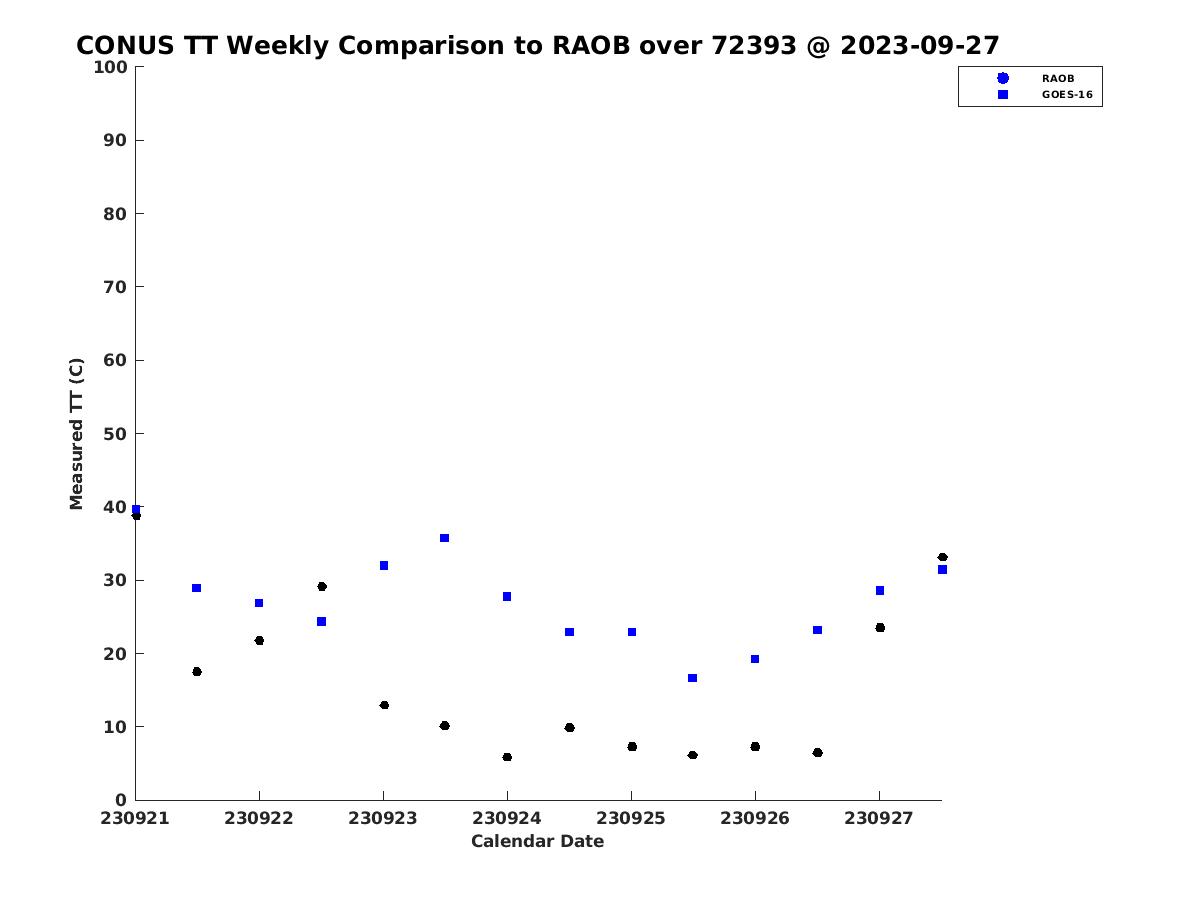 CONUS TT Weekly Comparison to RAOB over 72393 @ 2023-09-27

RAOB
GOES-16

Measured TT (C)

100
90
80
70
60
50
40
30
20
10
0

230921
230922
230923
230924
230925
230926
230927

Calendar Date